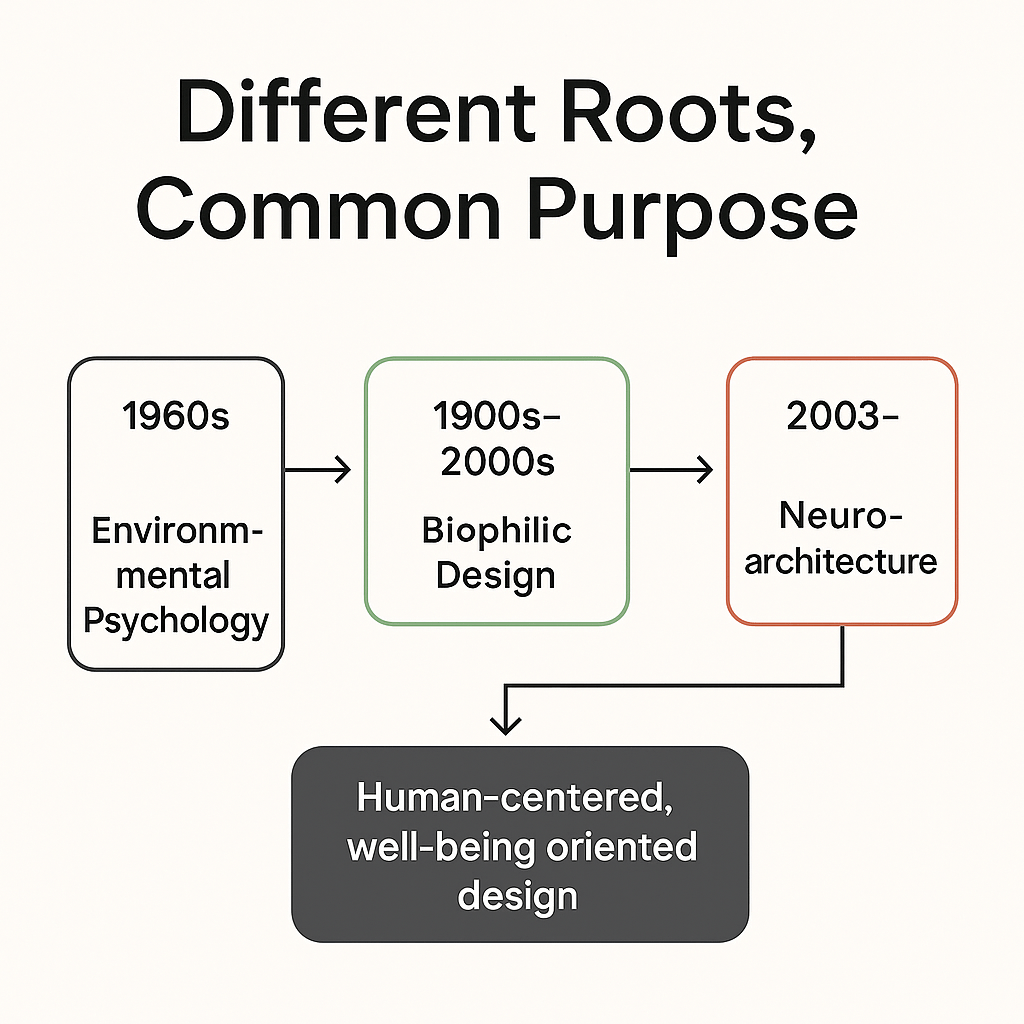 Different Roots, Common Purpose

1960s

Environmental Psychology

1900s–2000s

Biophilic Design

2003–

Neuroarchitecture

Human-centered, well-being oriented design